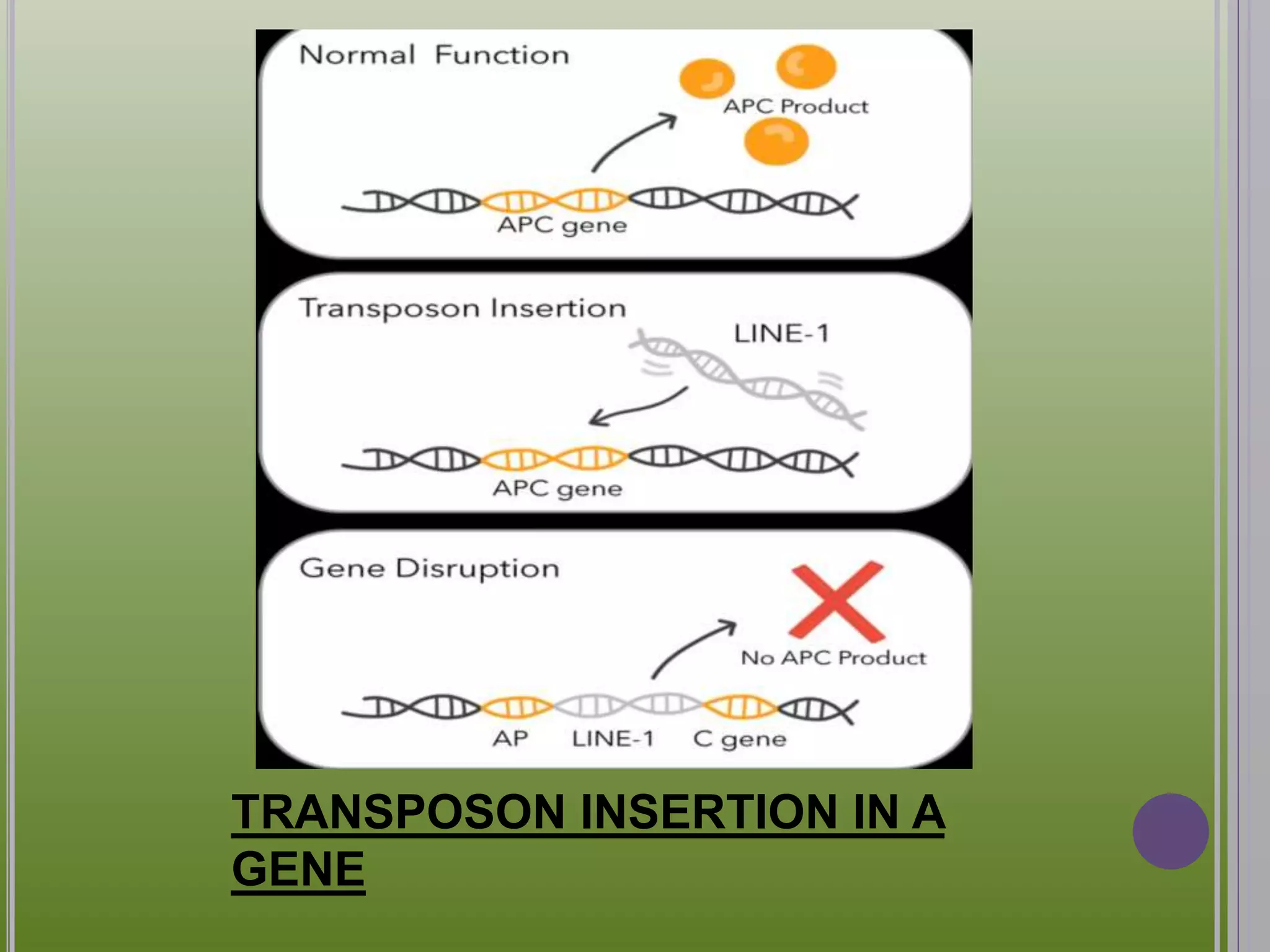 Normal Function

APC Product

APC gene

Transposon Insertion

LINE-1

APC gene

Gene Disruption

No APC Product

AP LINE-1 C gene

TRANSPOSON INSERTION IN A GENE